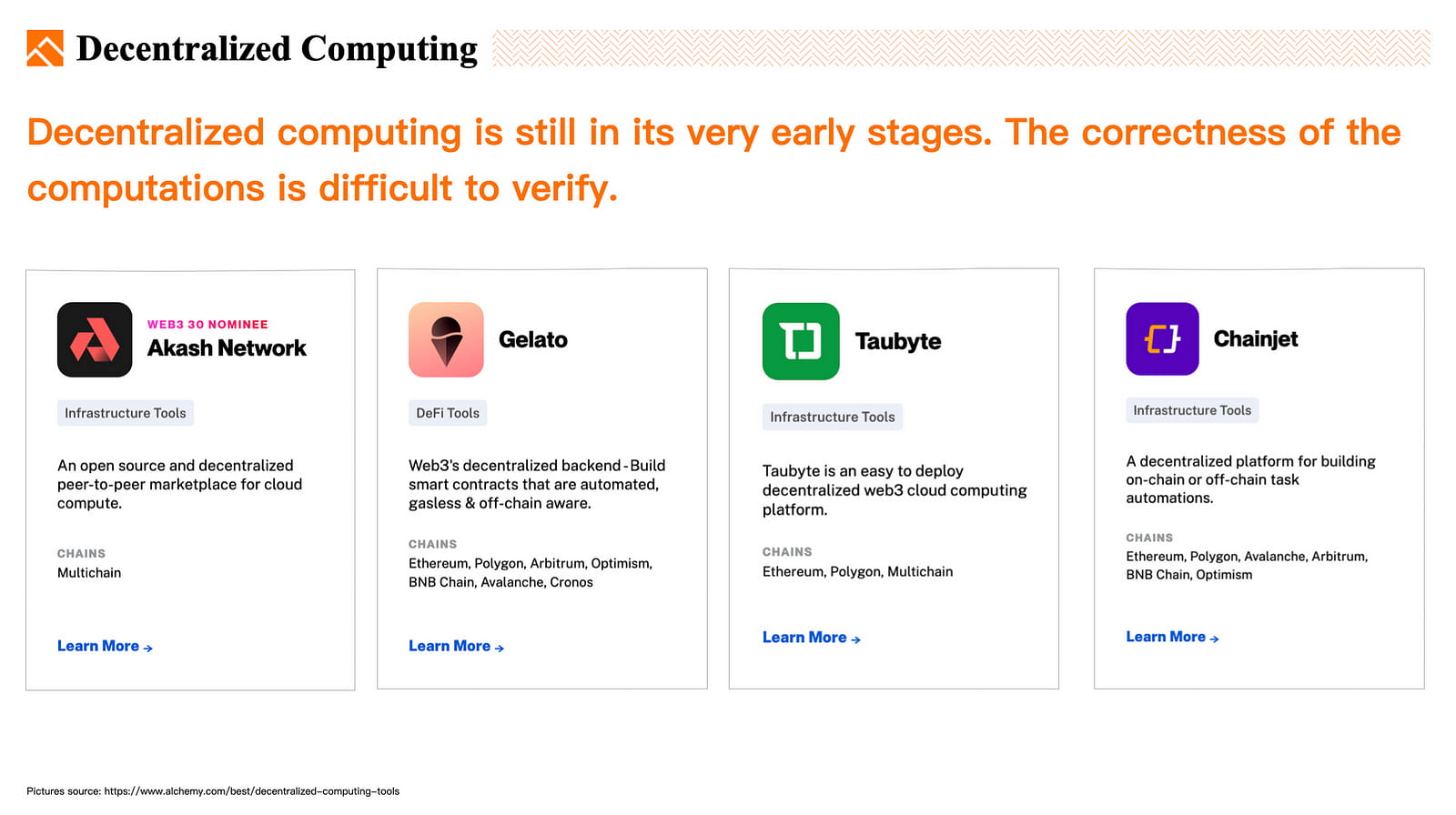 Decentralized Computing

Decentralized computing is still in its very early stages. The correctness of the computations is difficult to verify.

WEB3 30 NOMINEE
Akash Network

Infrastructure Tools

An open source and decentralized peer-to-peer marketplace for cloud compute.

CHAINS
Multichain

Learn More →

Gelato

DeFi Tools

Web3's decentralized backend - Build smart contracts that are automated, gasless & off-chain aware.

CHAINS
Ethereum, Polygon, Arbitrum, Optimism, BNB Chain, Avalanche, Cronos

Learn More →

Taubyte

Infrastructure Tools

Taubyte is an easy to deploy decentralized web3 cloud computing platform.

CHAINS
Ethereum, Polygon, Multichain

Learn More →

Chainjet

Infrastructure Tools

A decentralized platform for building on-chain or off-chain task automations.

CHAINS
Ethereum, Polygon, Avalanche, Arbitrum, BNB Chain, Optimism

Learn More →

Pictures source: https://www.alchemy.com/best/decentralized-computing-tools